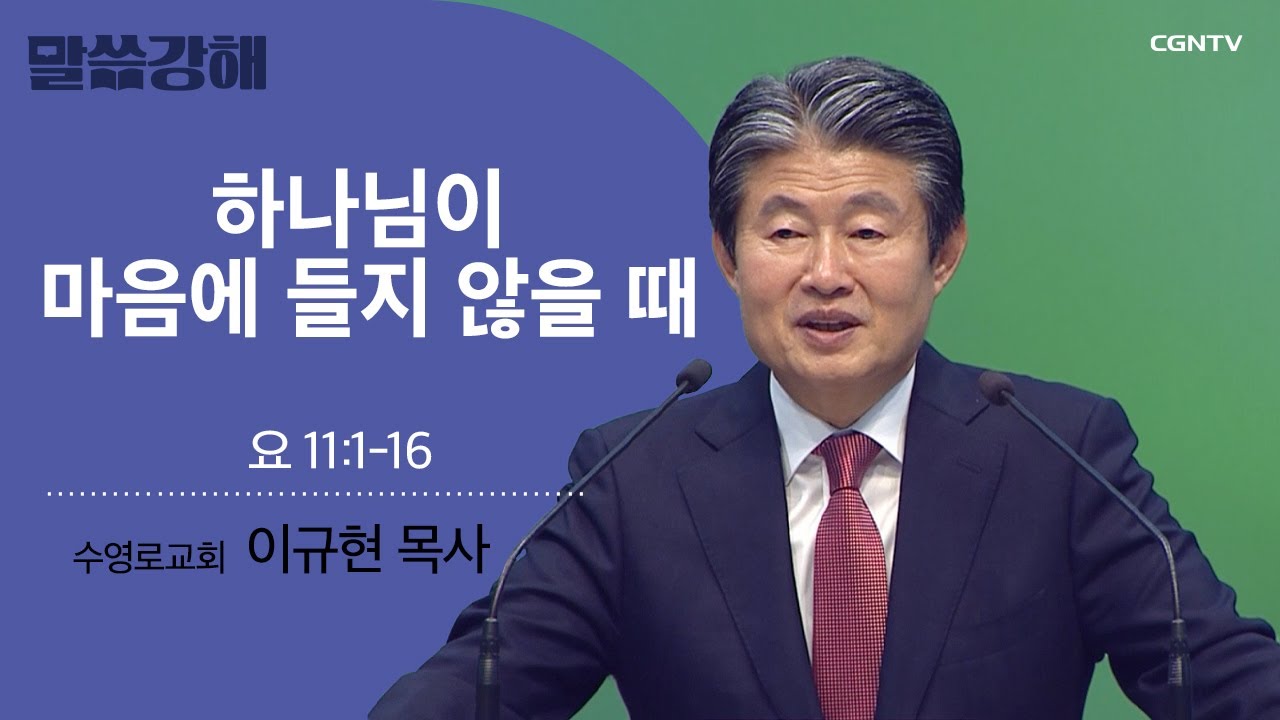 말씀강해

CGNTV

하나님이
마음에 들지 않을 때

요 11:1-16

수영로교회 이규현 목사